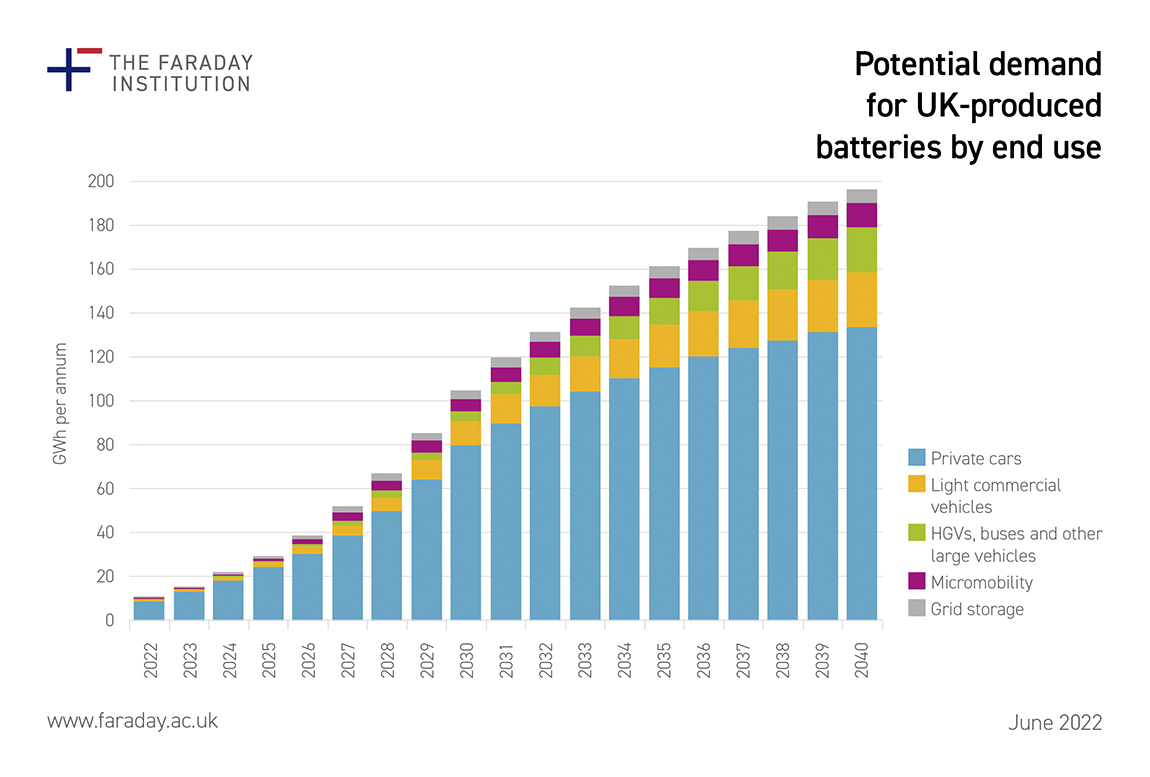 THE FARADAY INSTITUTION

Potential demand for UK-produced batteries by end use

GWh per annum

200
180
160
140
120
100
80
60
40
20
0

2022
2023
2024
2025
2026
2027
2028
2029
2030
2031
2032
2033
2034
2035
2036
2037
2038
2039
2040

Private cars
Light commercial vehicles
HGVs, buses and other large vehicles
Micromobility
Grid storage

www.faraday.ac.uk

June 2022